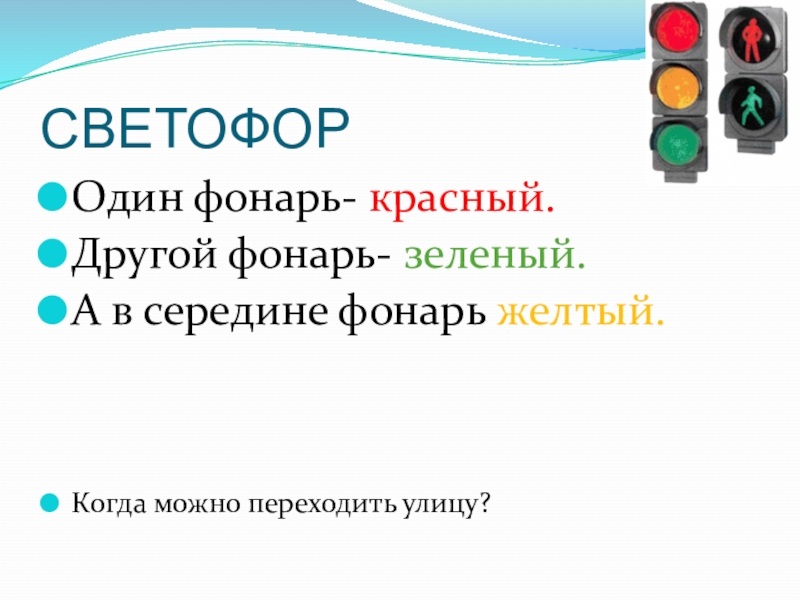 СВЕТОФОР

Один фонарь- красный.

Другой фонарь- зеленый.

А в середине фонарь желтый.

Когда можно переходить улицу?